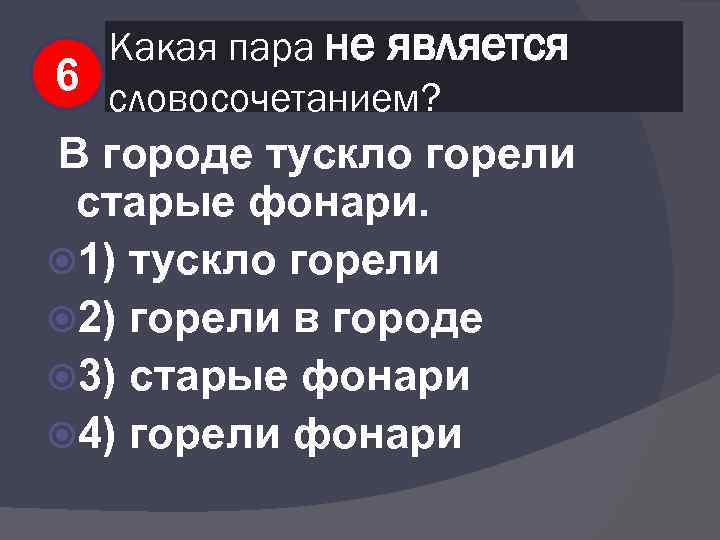 6

Какая пара не является словосочетанием?

В городе тускло горели старые фонари.

1) тускло горели

2) горели в городе

3) старые фонари

4) горели фонари